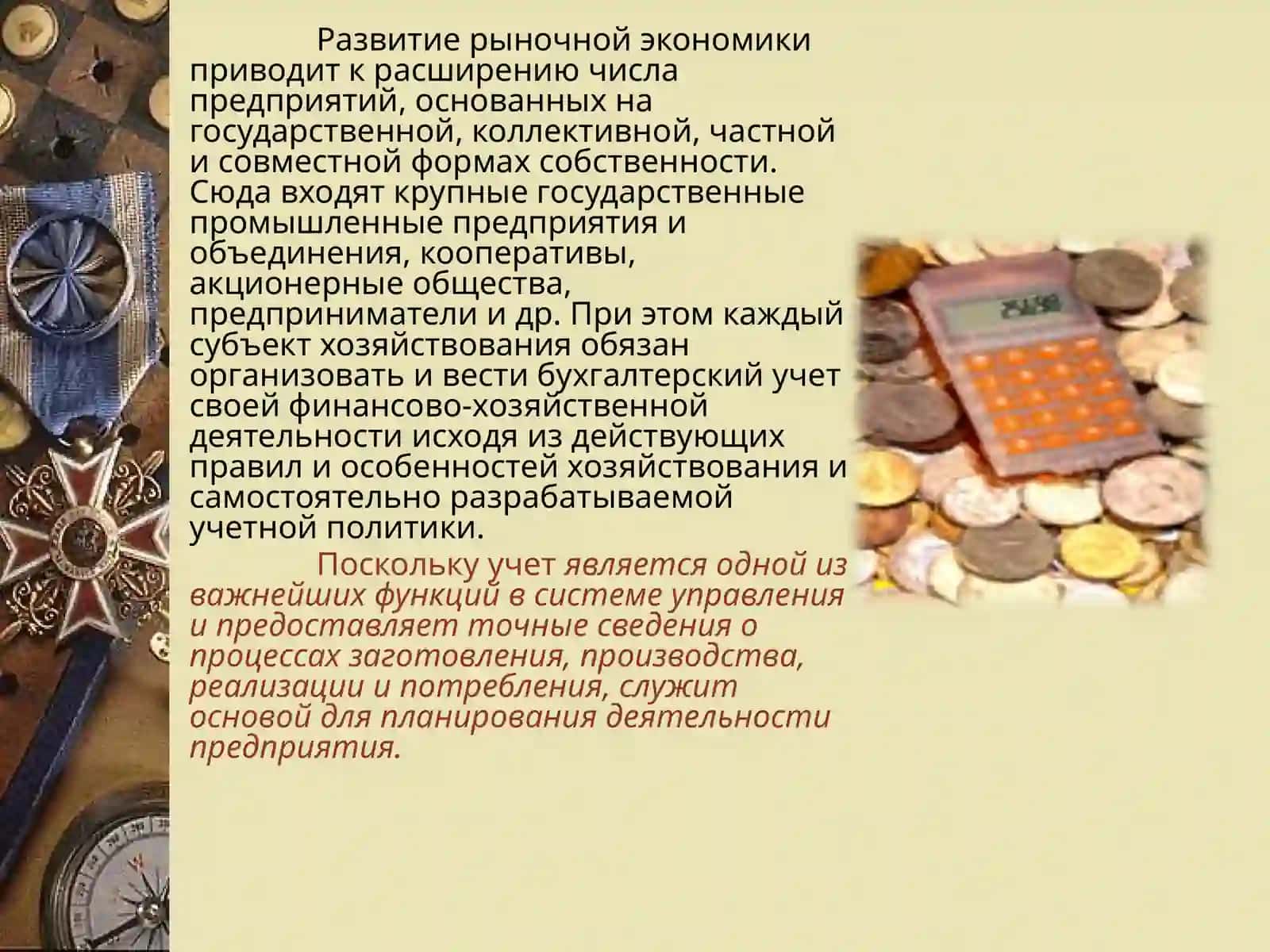 Развитие рыночной экономики приводит к расширению числа предприятий, основанных на государственной, коллективной, частной и совместной формах собственности. Сюда входят крупные государственные промышленные предприятия и объединения, кооперативы, акционерные общества, предприниматели и др. При этом каждый субъект хозяйствования обязан организовать и вести бухгалтерский учет своей финансово-хозяйственной деятельности исходя из действующих правил и особенностей хозяйствования и самостоятельно разрабатываемой учетной политики.

Поскольку учет является одной из важнейших функций в системе управления и предоставляет точные сведения о процессах заготовления, производства, реализации и потребления, служит основой для планирования деятельности предприятия.